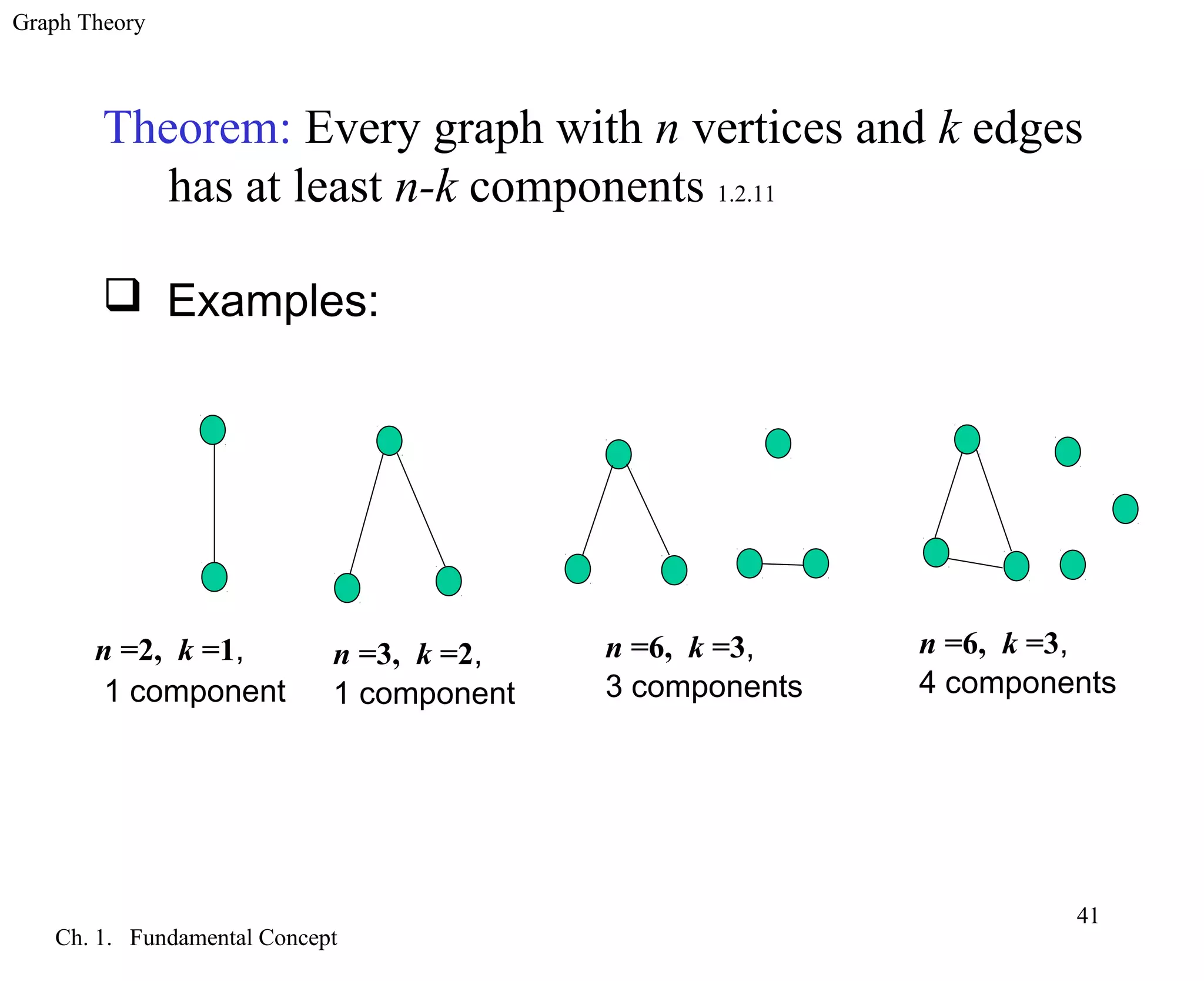 Graph Theory

Theorem: Every graph with $n$ vertices and $k$ edges has at least $n$-$k$ components 1.2.11

❑ Examples:

$n$ =2, $k$ =1, 1 component

$n$ =3, $k$ =2, 1 component

$n$ =6, $k$ =3, 3 components

$n$ =6, $k$ =3, 4 components

41

Ch. 1. Fundamental Concept